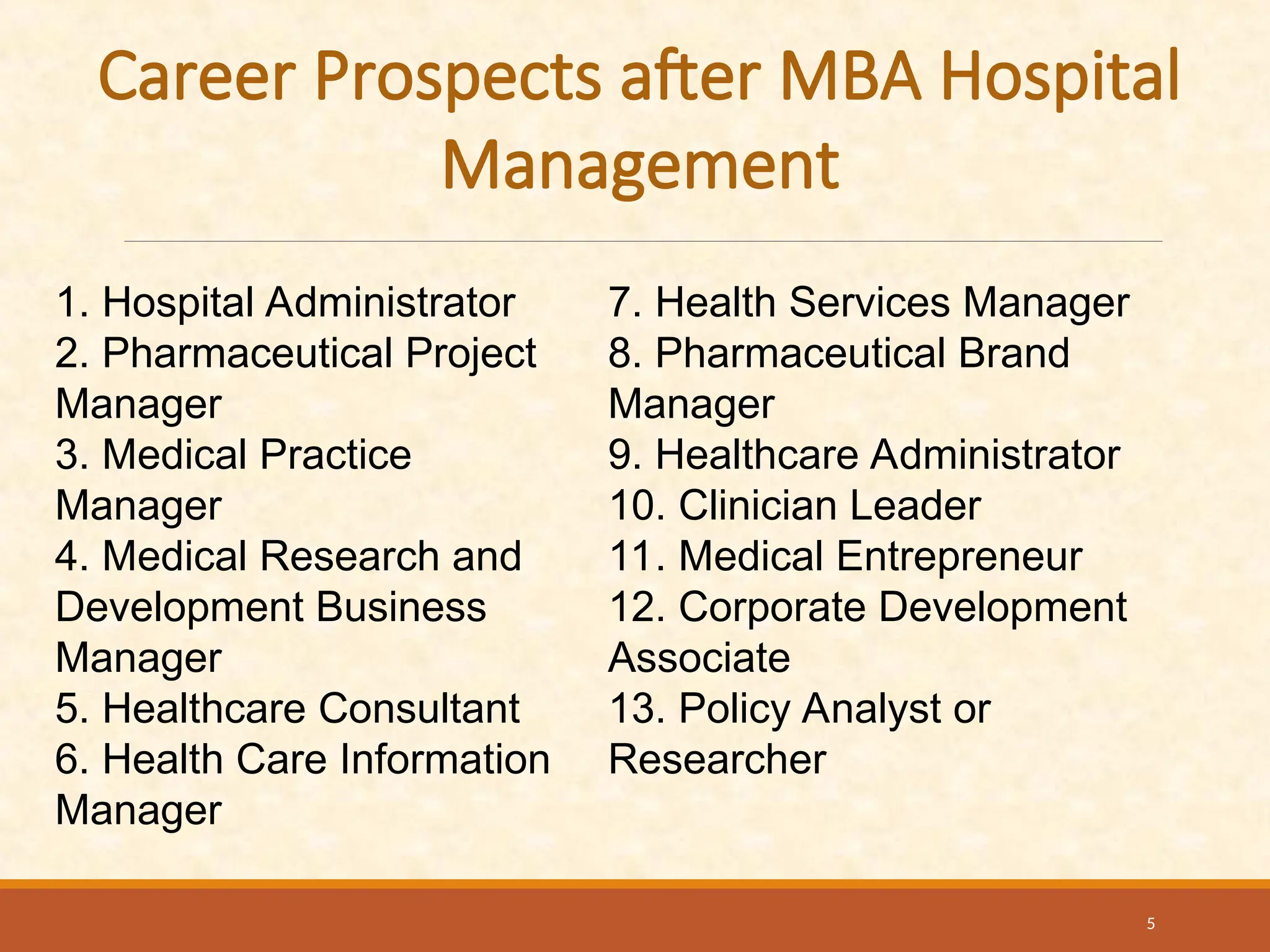 Career Prospects after MBA Hospital Management

1. Hospital Administrator
2. Pharmaceutical Project Manager
3. Medical Practice Manager
4. Medical Research and Development Business Manager
5. Healthcare Consultant
6. Health Care Information Manager

7. Health Services Manager
8. Pharmaceutical Brand Manager
9. Healthcare Administrator
10. Clinician Leader
11. Medical Entrepreneur
12. Corporate Development Associate
13. Policy Analyst or Researcher

5